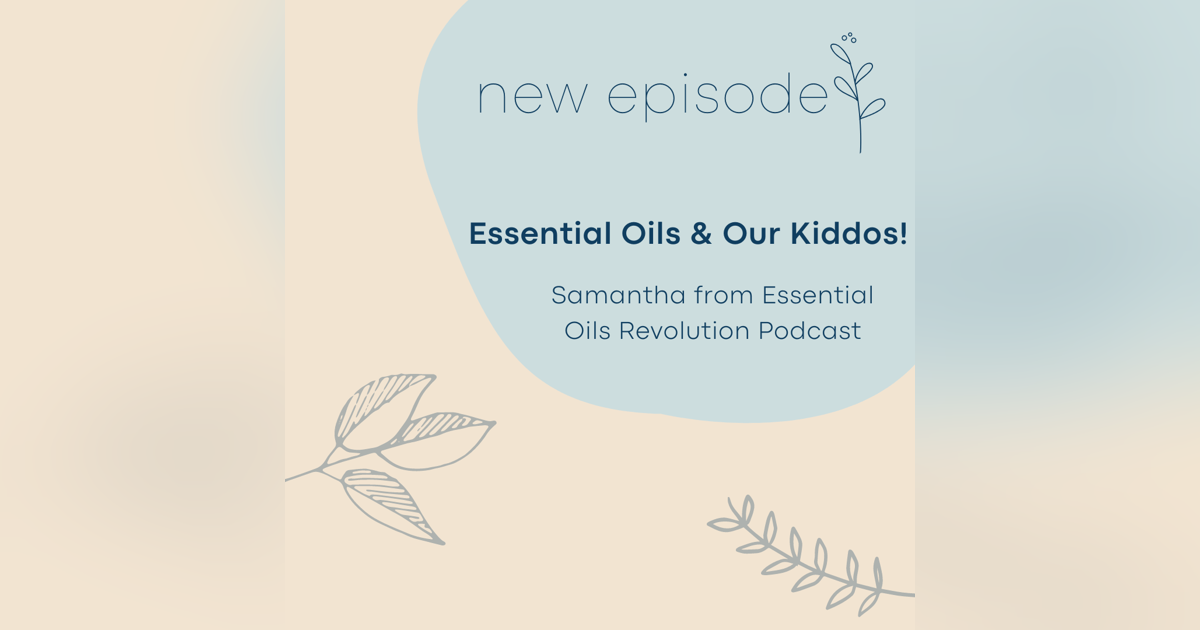 new episode

Essential Oils & Our Kiddos!

Samantha from Essential Oils Revolution Podcast